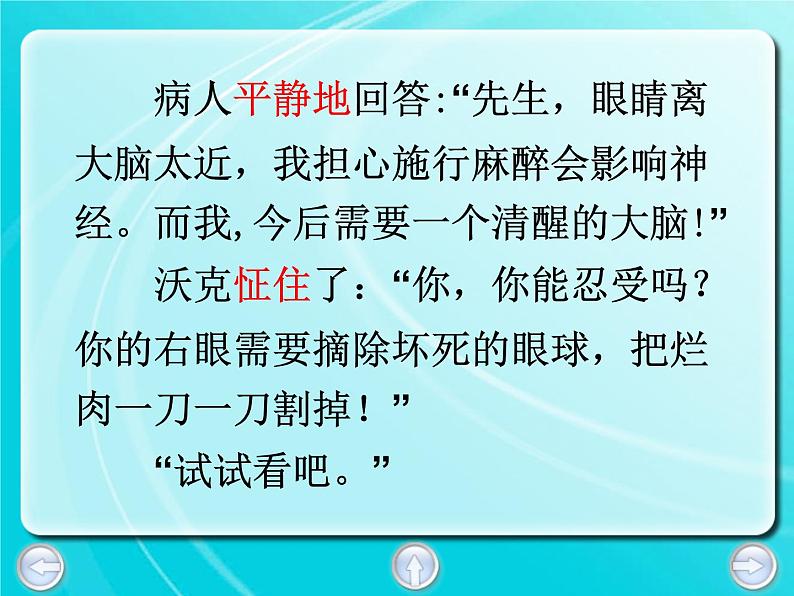 病人平静地回答:“先生，眼睛离大脑太近，我担心施行麻醉会影响神经。而我,今后需要一个清醒的大脑!”

沃克怔住了：“你，你能忍受吗？你的右眼需要摘除坏死的眼球，把烂肉一刀一刀割掉！”

“试试看吧。”